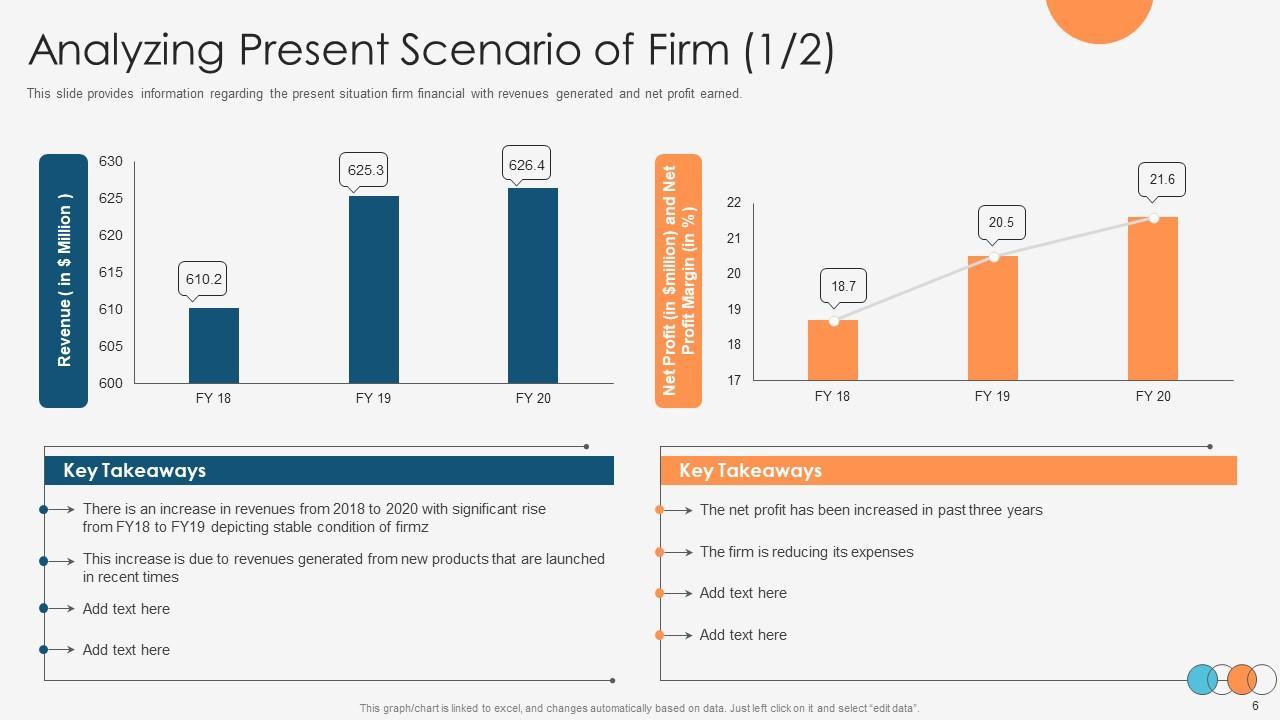 Analyzing Present Scenario of Firm (1/2)

This slide provides information regarding the present situation firm financial with revenues generated and net profit earned.

Revenue ( in $ Million )

630
625
620
615
610
605
600

610.2
625.3
626.4

FY 18
FY 19
FY 20

Net Profit (in $million) and Net Profit Margin (in %)

22
21
20
19
18
17

18.7
20.5
21.6

FY 18
FY 19
FY 20

Key Takeaways

There is an increase in revenues from 2018 to 2020 with significant rise from FY18 to FY19 depicting stable condition of firmz

This increase is due to revenues generated from new products that are launched in recent times

Add text here

Add text here

Key Takeaways

The net profit has been increased in past three years

The firm is reducing its expenses

Add text here

Add text here

This graph/chart is linked to excel, and changes automatically based on data. Just left click on it and select "edit data".

6